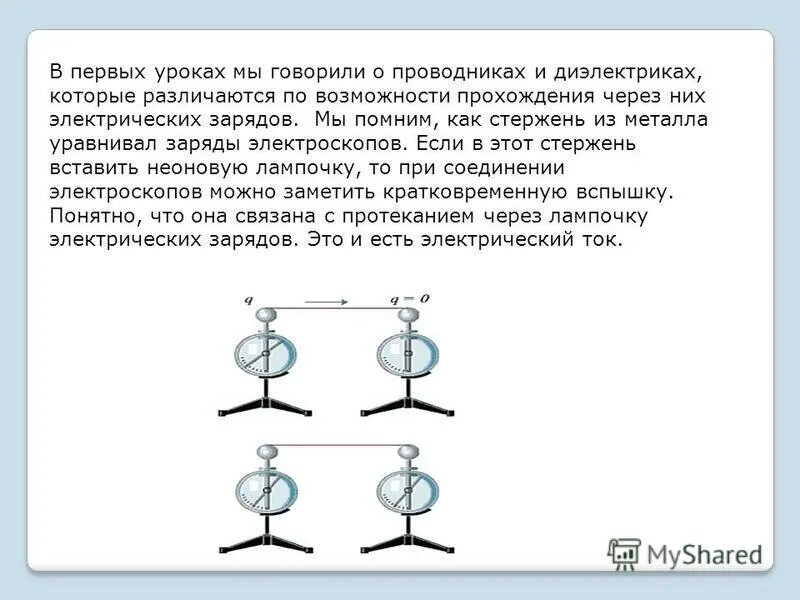 В первых уроках мы говорили о проводниках и диэлектриках, которые различаются по возможности прохождения через них электрических зарядов. Мы помним, как стержень из металла уравнивал заряды электроскопов. Если в этот стержень вставить неоновую лампочку, то при соединении электроскопов можно заметить кратковременную вспышку. Понятно, что она связана с протеканием через лампочку электрических зарядов. Это и есть электрический ток.

$q$

$q = 0$

MyShared